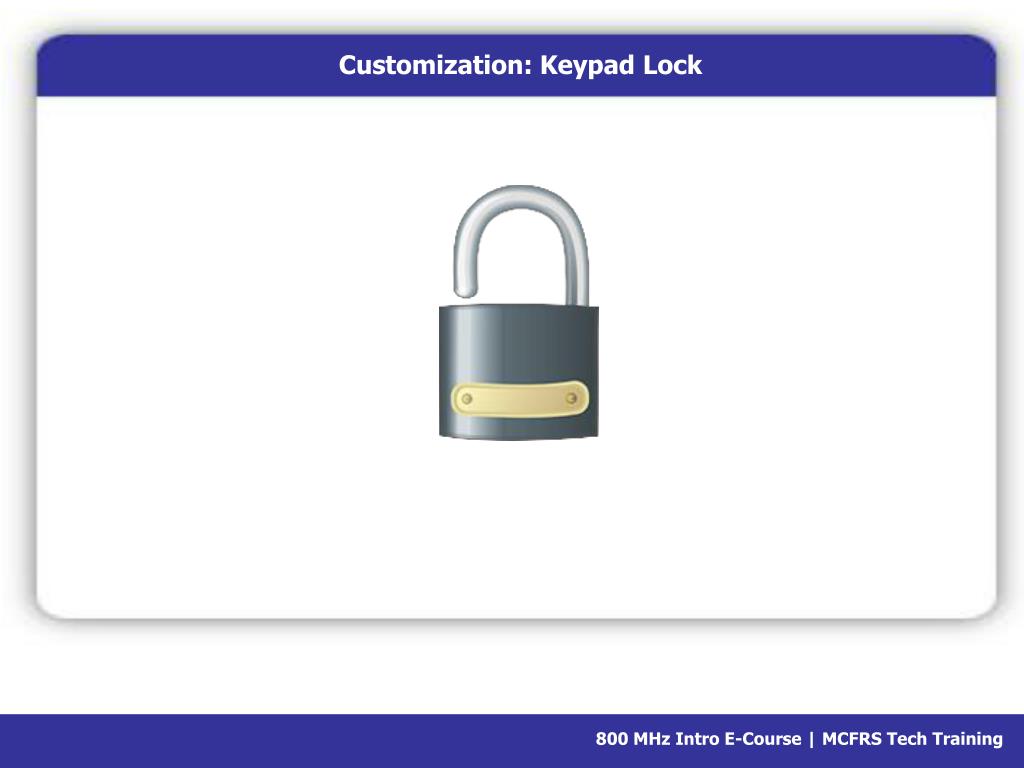 Customization: Keypad Lock

800 MHz Intro E-Course | MCFRS Tech Training